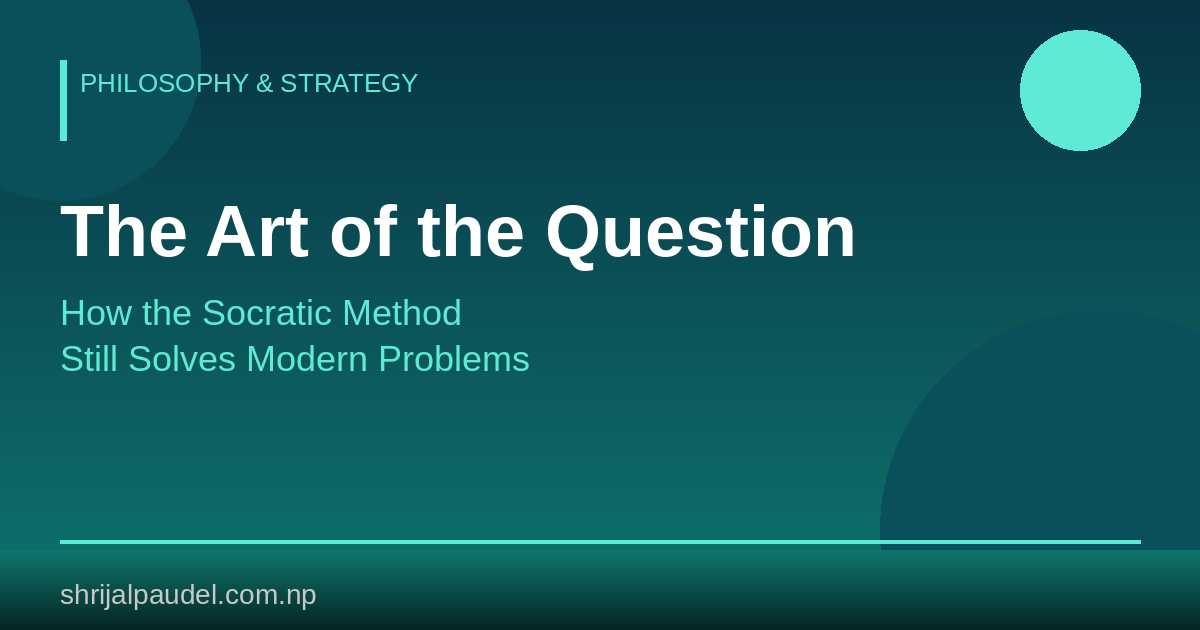 PHILOSOPHY & STRATEGY

The Art of the Question

How the Socratic Method
Still Solves Modern Problems

shrijalpaudel.com.np